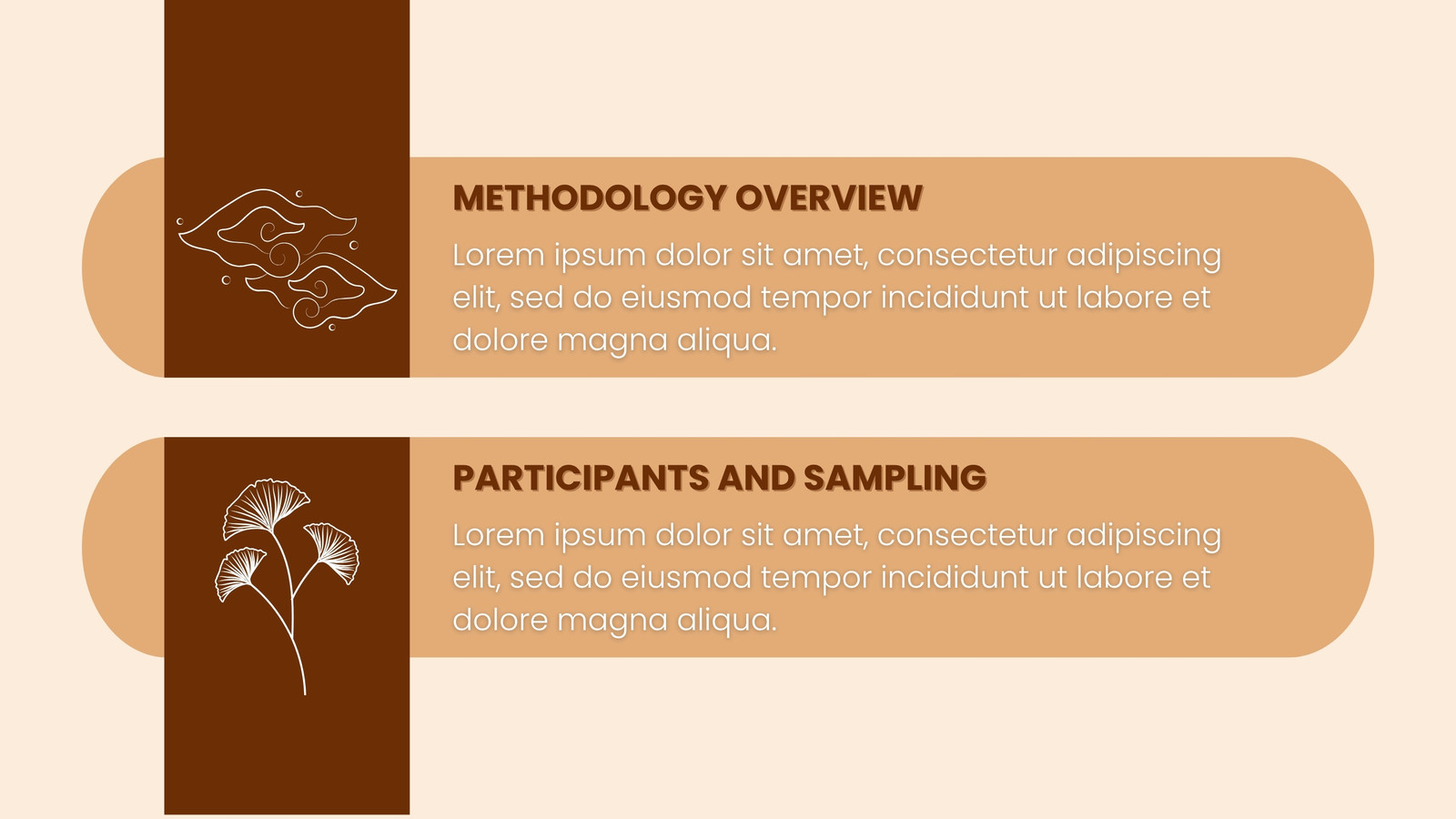 METHODOLOGY OVERVIEW

Lorem ipsum dolor sit amet, consectetur adipiscing elit, sed do eiusmod tempor incididunt ut labore et dolore magna aliqua.

PARTICIPANTS AND SAMPLING

Lorem ipsum dolor sit amet, consectetur adipiscing elit, sed do eiusmod tempor incididunt ut labore et dolore magna aliqua.